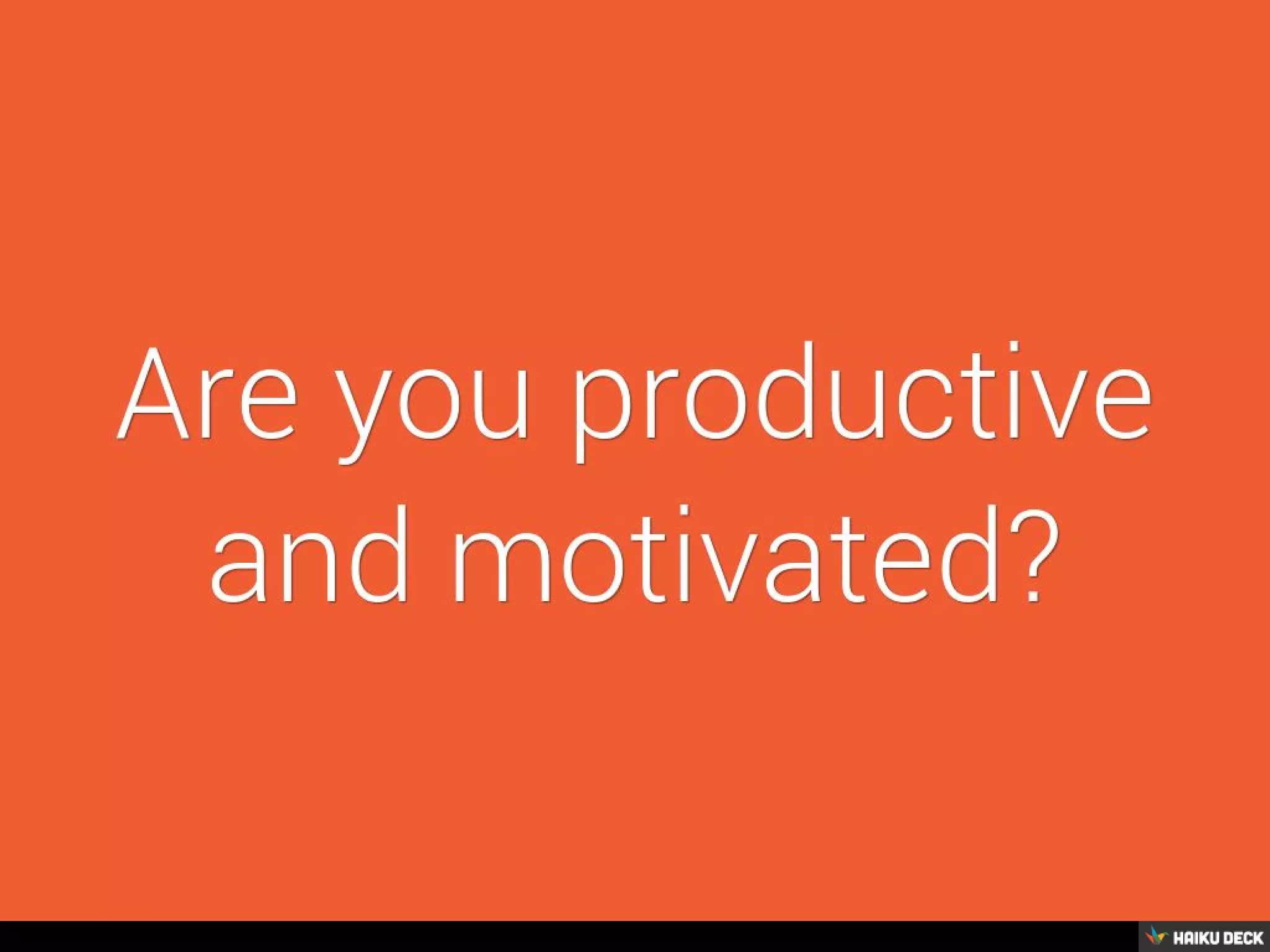 Are you productive and motivated?

HAIKU DECK